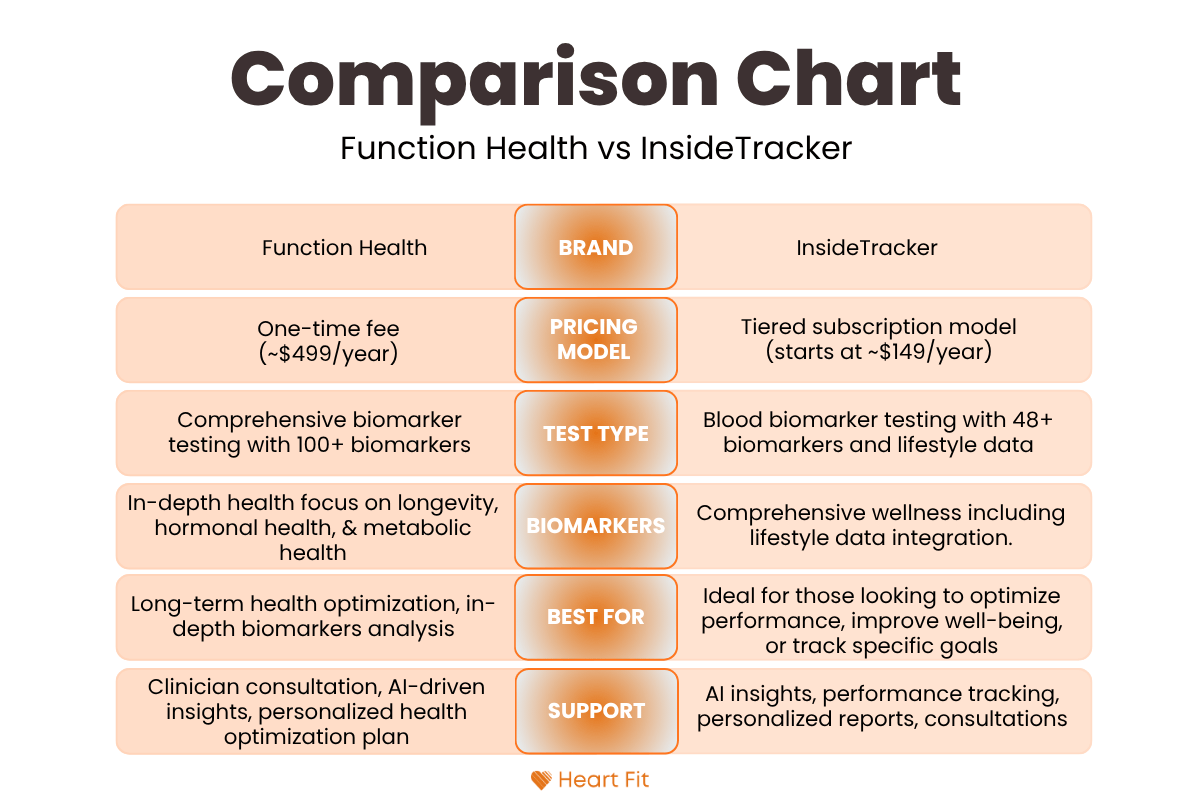 Comparison Chart

Function Health vs InsideTracker

| Function Health | BRAND | InsideTracker |
|---|---|---|
| One-time fee (~$499/year) | PRICING MODEL | Tiered subscription model (starts at ~$149/year) |
| Comprehensive biomarker testing with 100+ biomarkers | TEST TYPE | Blood biomarker testing with 48+ biomarkers and lifestyle data |
| In-depth health focus on longevity, hormonal health, & metabolic health | BIOMARKERS | Comprehensive wellness including lifestyle data integration. |
| Long-term health optimization, in-depth biomarkers analysis | BEST FOR | Ideal for those looking to optimize performance, improve well-being, or track specific goals |
| Clinician consultation, AI-driven insights, personalized health optimization plan | SUPPORT | AI insights, performance tracking, personalized reports, consultations |

Heart Fit